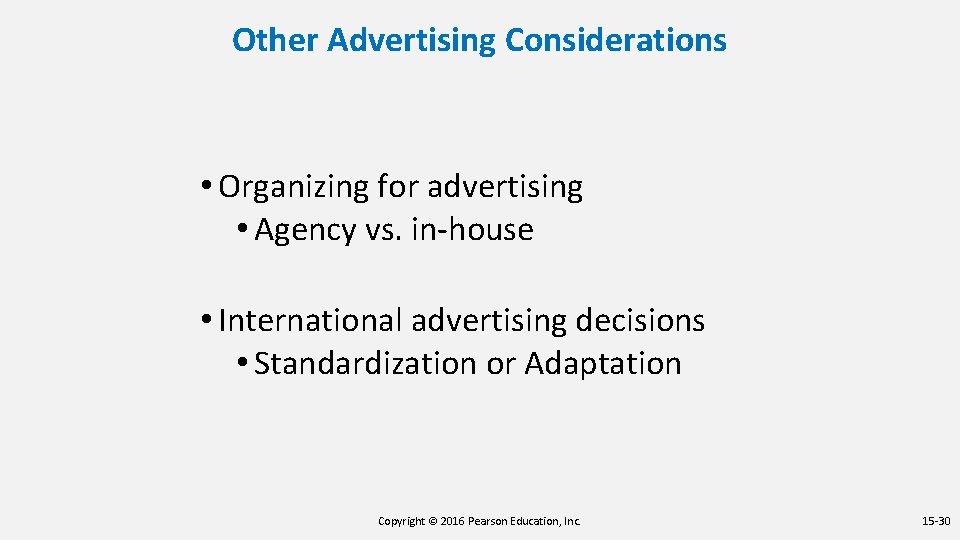 Other Advertising Considerations

• Organizing for advertising
  • Agency vs. in-house

• International advertising decisions
  • Standardization or Adaptation

Copyright © 2016 Pearson Education, Inc.

15-30